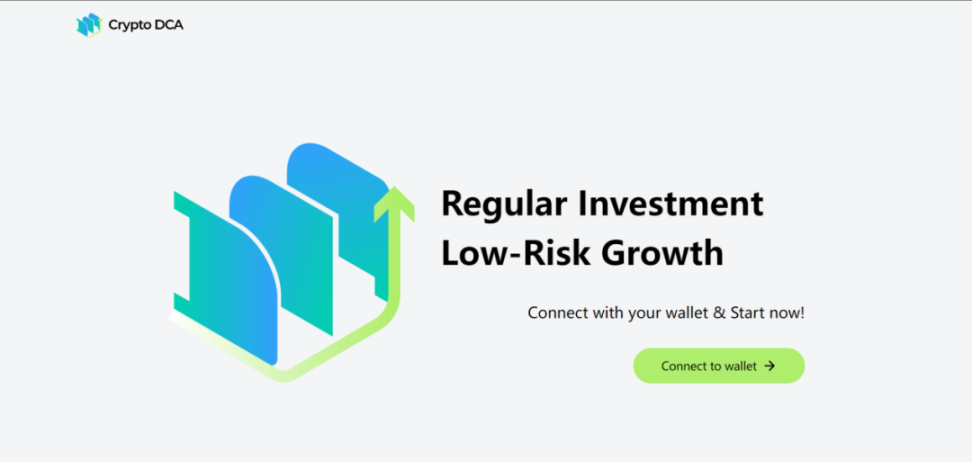 Crypto DCA

Regular Investment
Low-Risk Growth

Connect with your wallet & Start now!

Connect to wallet →